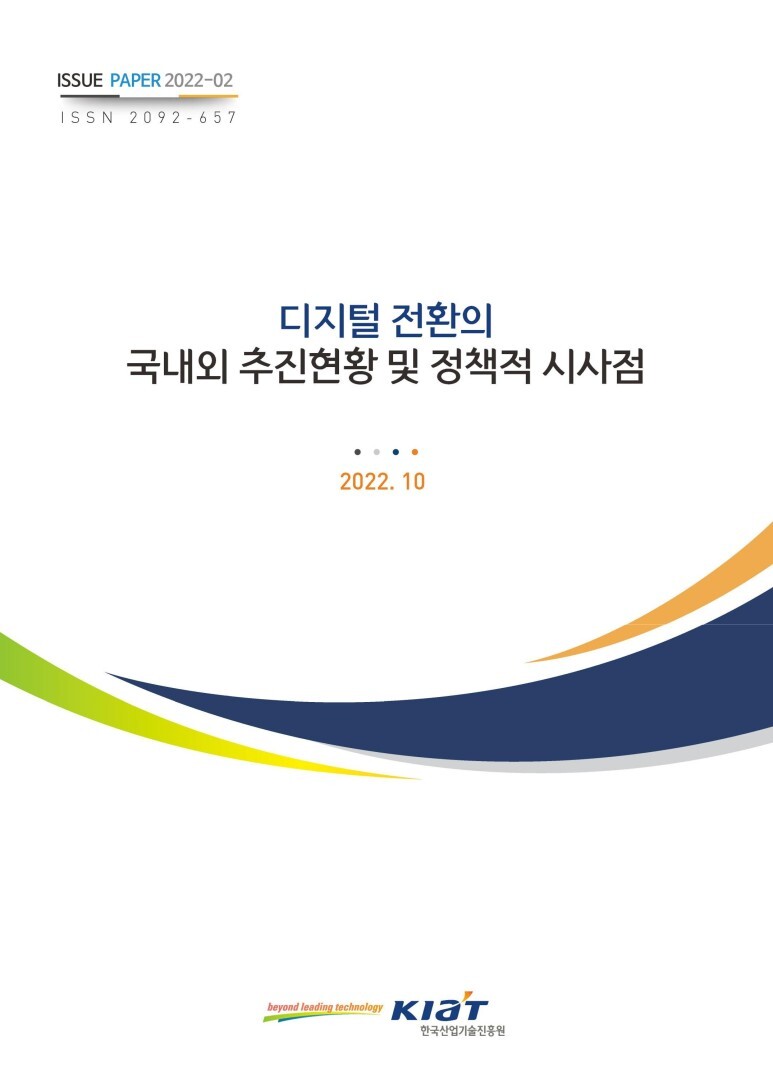 ISSUE PAPER 2022-02
ISSN 2092-657

디지털 전환의
국내외 추진현황 및 정책적 시사점

2022. 10

beyond leading technology
KIAT
한국산업기술진흥원